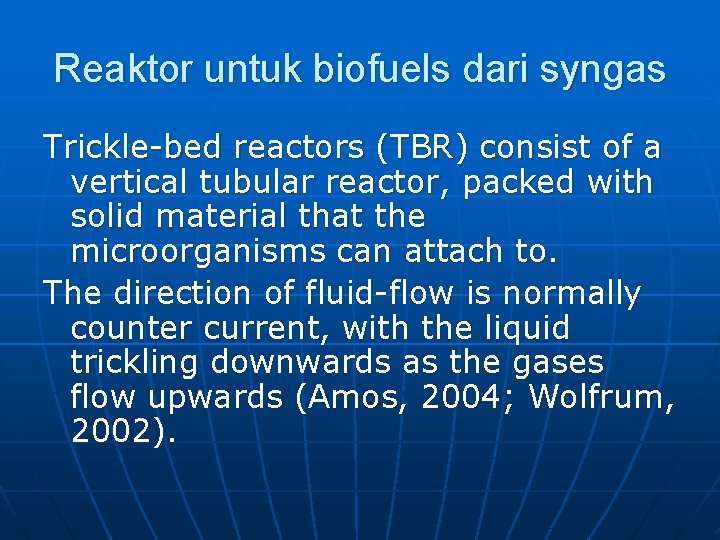 Reaktor untuk biofuels dari syngas

Trickle-bed reactors (TBR) consist of a vertical tubular reactor, packed with solid material that the microorganisms can attach to.

The direction of fluid-flow is normally counter current, with the liquid trickling downwards as the gases flow upwards (Amos, 2004; Wolfrum, 2002).